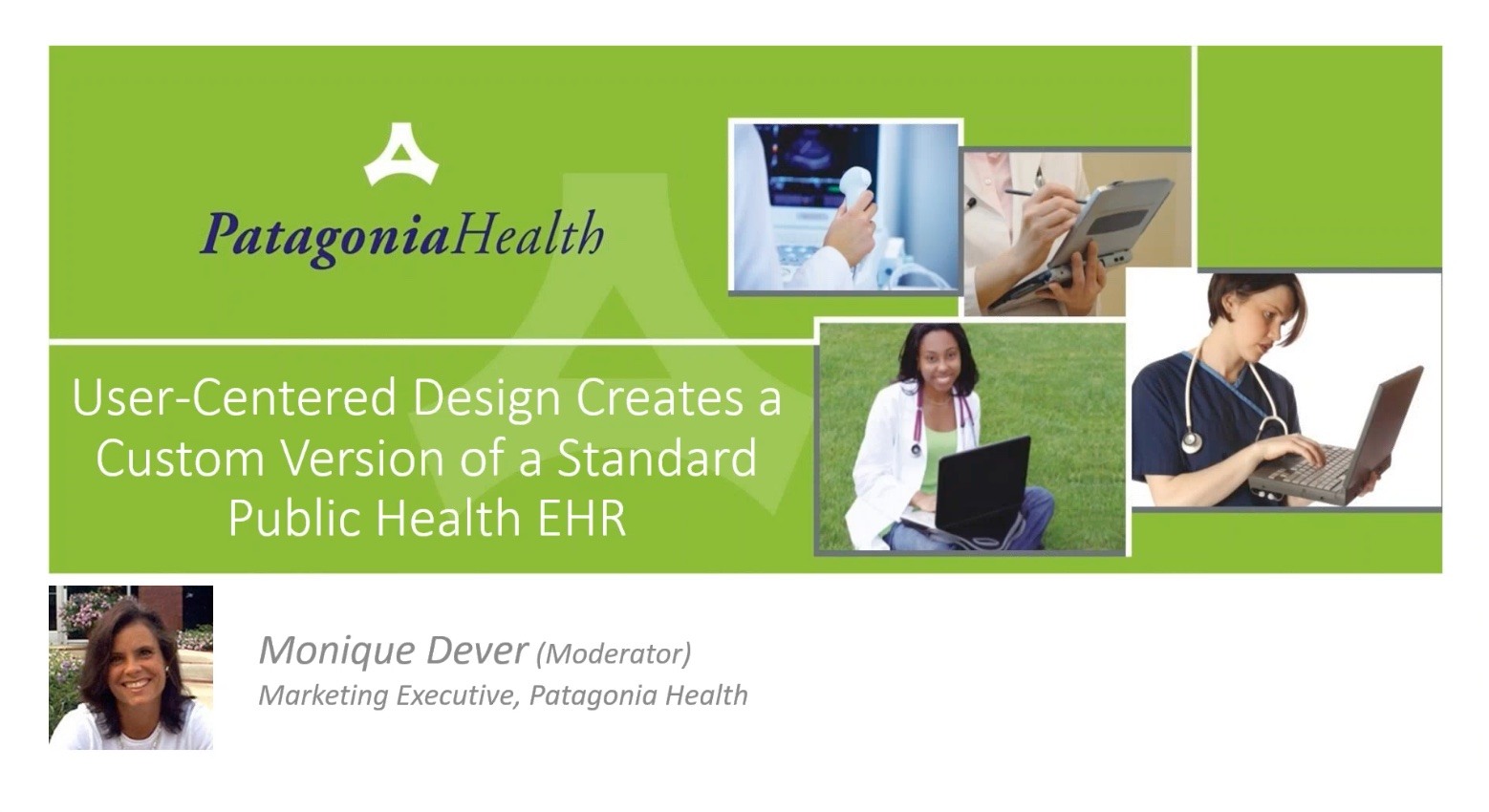 PatagoniaHealth

User-Centered Design Creates a Custom Version of a Standard Public Health EHR

Monique Dever (Moderator)
Marketing Executive, Patagonia Health